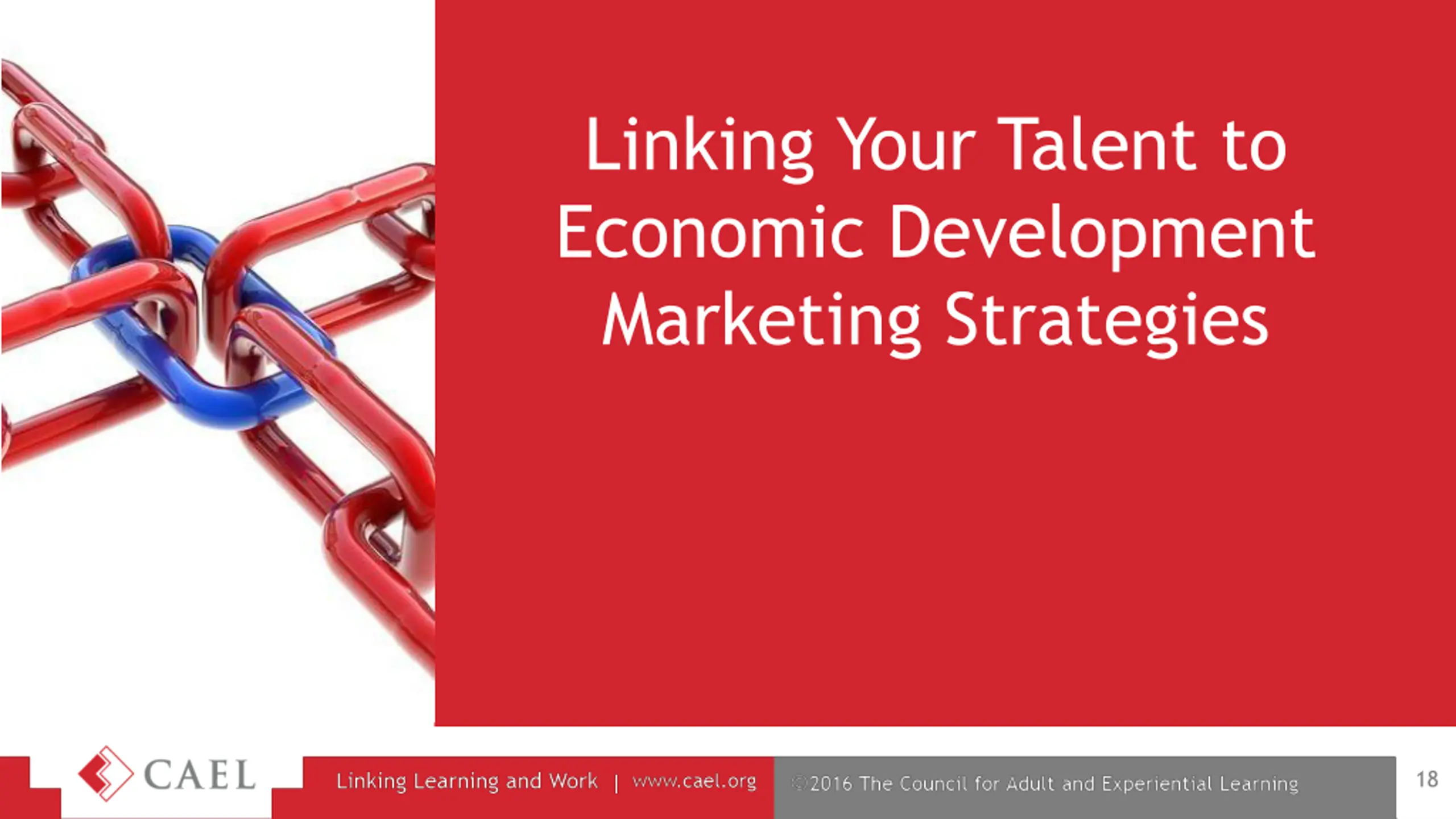 Linking Your Talent to Economic Development Marketing Strategies

CAEL

Linking Learning and Work | www.cael.org

©2016 The Council for Adult and Experiential Learning

18